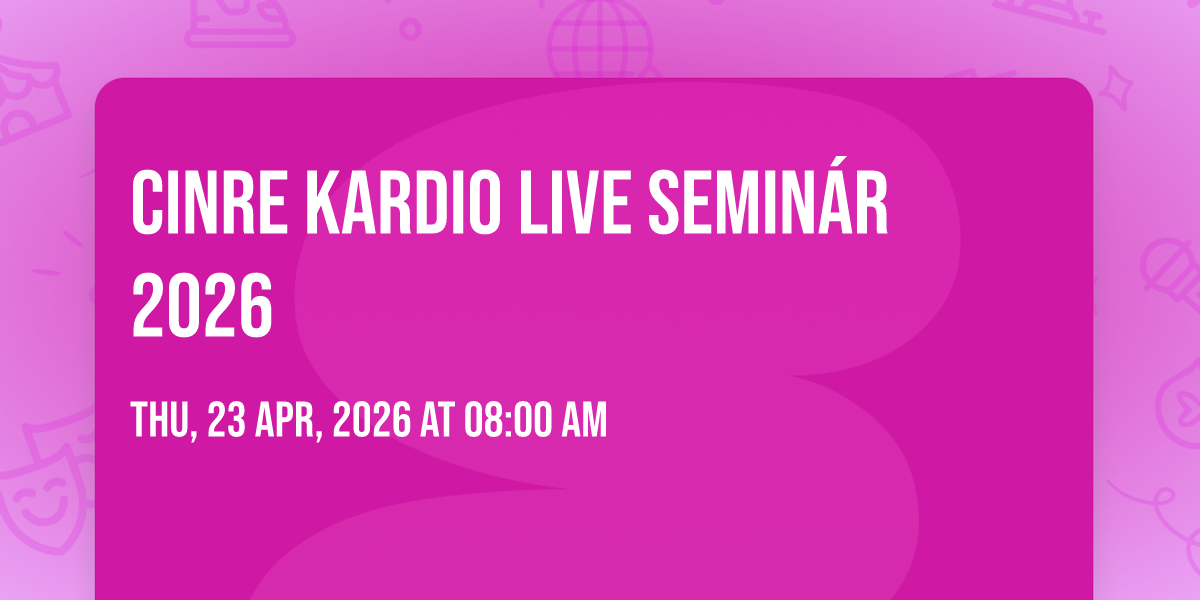 CINRE KARDIO LIVE SEMINÁR 2026

THU, 23 APR, 2026 AT 08:00 AM